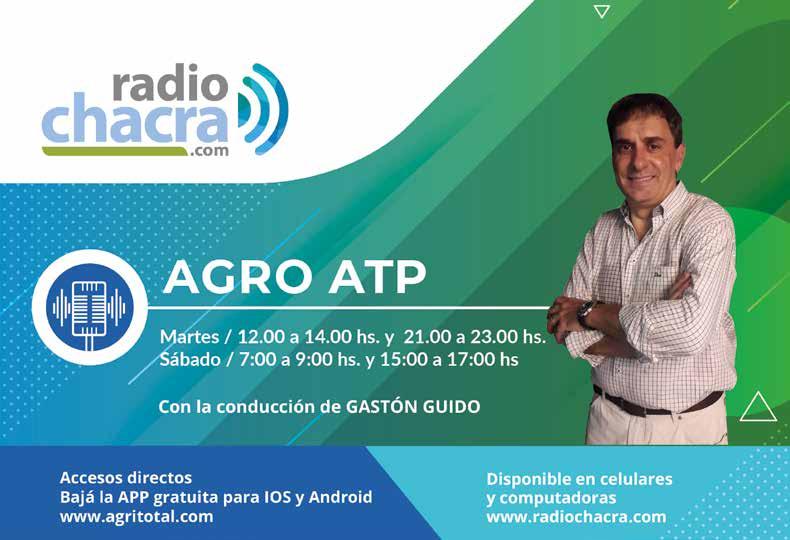 radio chacra .com

AGRO ATP

Martes / 12.00 a 14.00 hs. y 21.00 a 23.00 hs.
Sábado / 7:00 a 9:00 hs. y 15:00 a 17:00 hs

Con la conducción de GASTÓN GUIDO

Accesos directos
Bajá la APP gratuita para IOS y Android
www.agritotal.com

Disponible en celulares
y computadoras
www.radiochacra.com